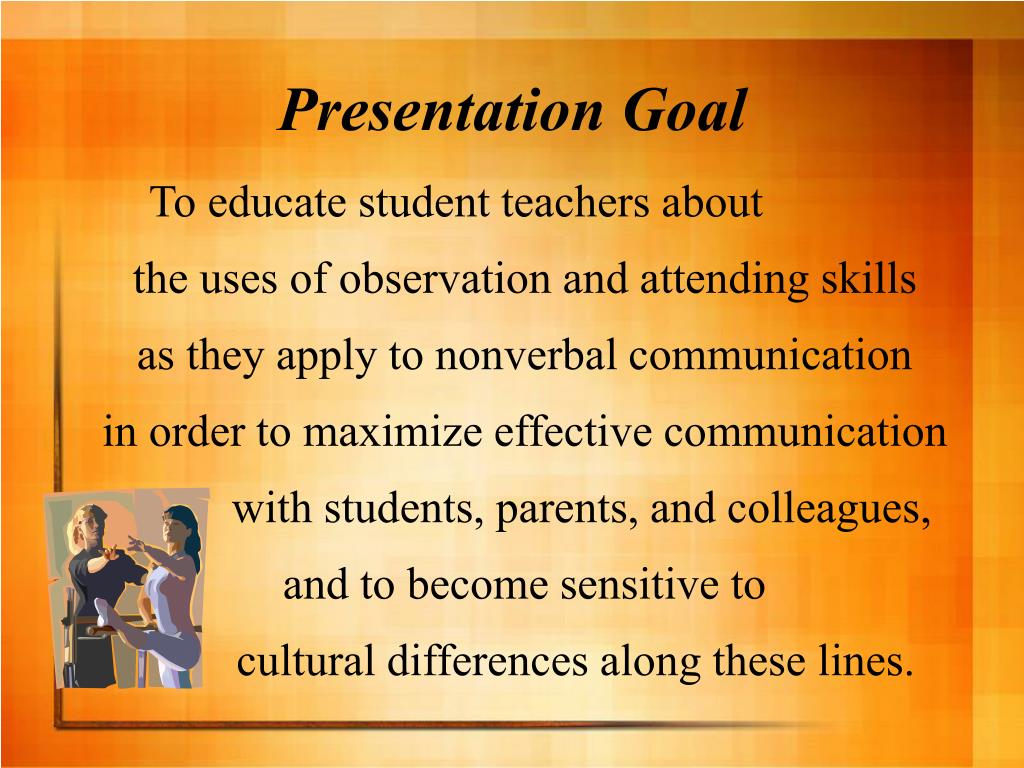 Presentation Goal

To educate student teachers about the uses of observation and attending skills as they apply to nonverbal communication in order to maximize effective communication with students, parents, and colleagues, and to become sensitive to cultural differences along these lines.